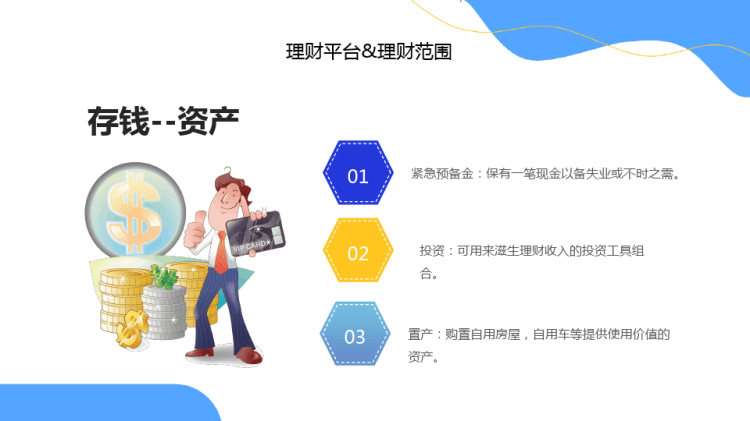 理财平台&理财范围

存钱--资产

VIP CARD

01 紧急预备金：保有一笔现金以备失业或不时之需。

02 投资：可用来滋生理财收入的投资工具组合。

03 置产：购置自用房屋，自用车等提供使用价值的资产。